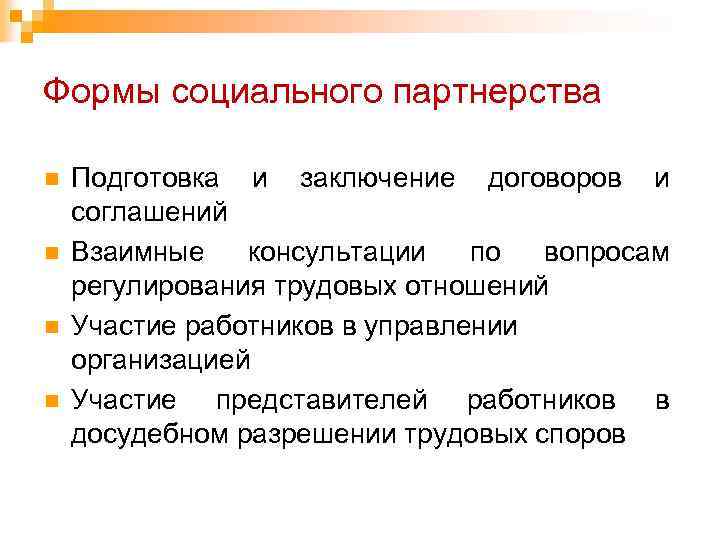 Формы социального партнерства

- Подготовка и заключение договоров и соглашений
- Взаимные консультации по вопросам регулирования трудовых отношений
- Участие работников в управлении организацией
- Участие представителей работников в досудебном разрешении трудовых споров